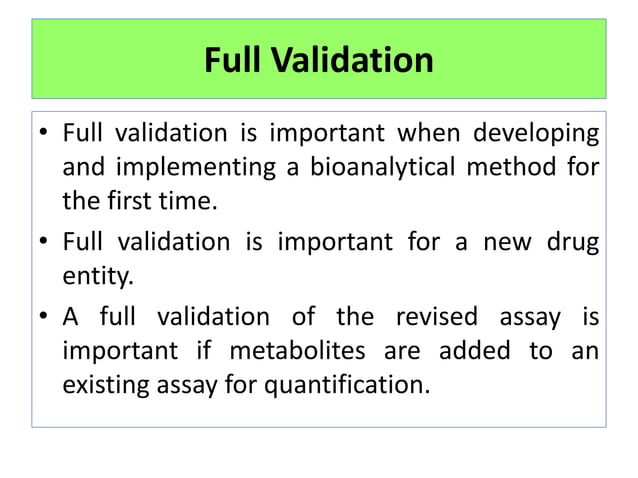 Full Validation

• Full validation is important when developing and implementing a bioanalytical method for the first time.
• Full validation is important for a new drug entity.
• A full validation of the revised assay is important if metabolites are added to an existing assay for quantification.